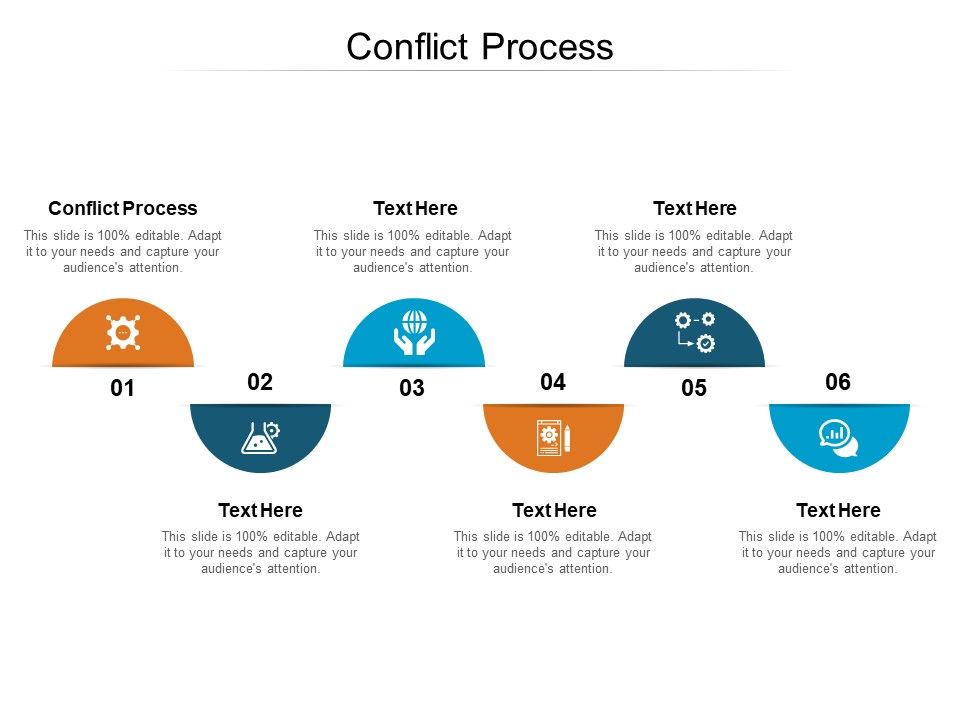 Conflict Process

Conflict Process

This slide is 100% editable. Adapt it to your needs and capture your audience's attention.

Text Here

This slide is 100% editable. Adapt it to your needs and capture your audience's attention.

Text Here

This slide is 100% editable. Adapt it to your needs and capture your audience's attention.

01

02

03

04

05

06

Text Here

This slide is 100% editable. Adapt it to your needs and capture your audience's attention.

Text Here

This slide is 100% editable. Adapt it to your needs and capture your audience's attention.

Text Here

This slide is 100% editable. Adapt it to your needs and capture your audience's attention.